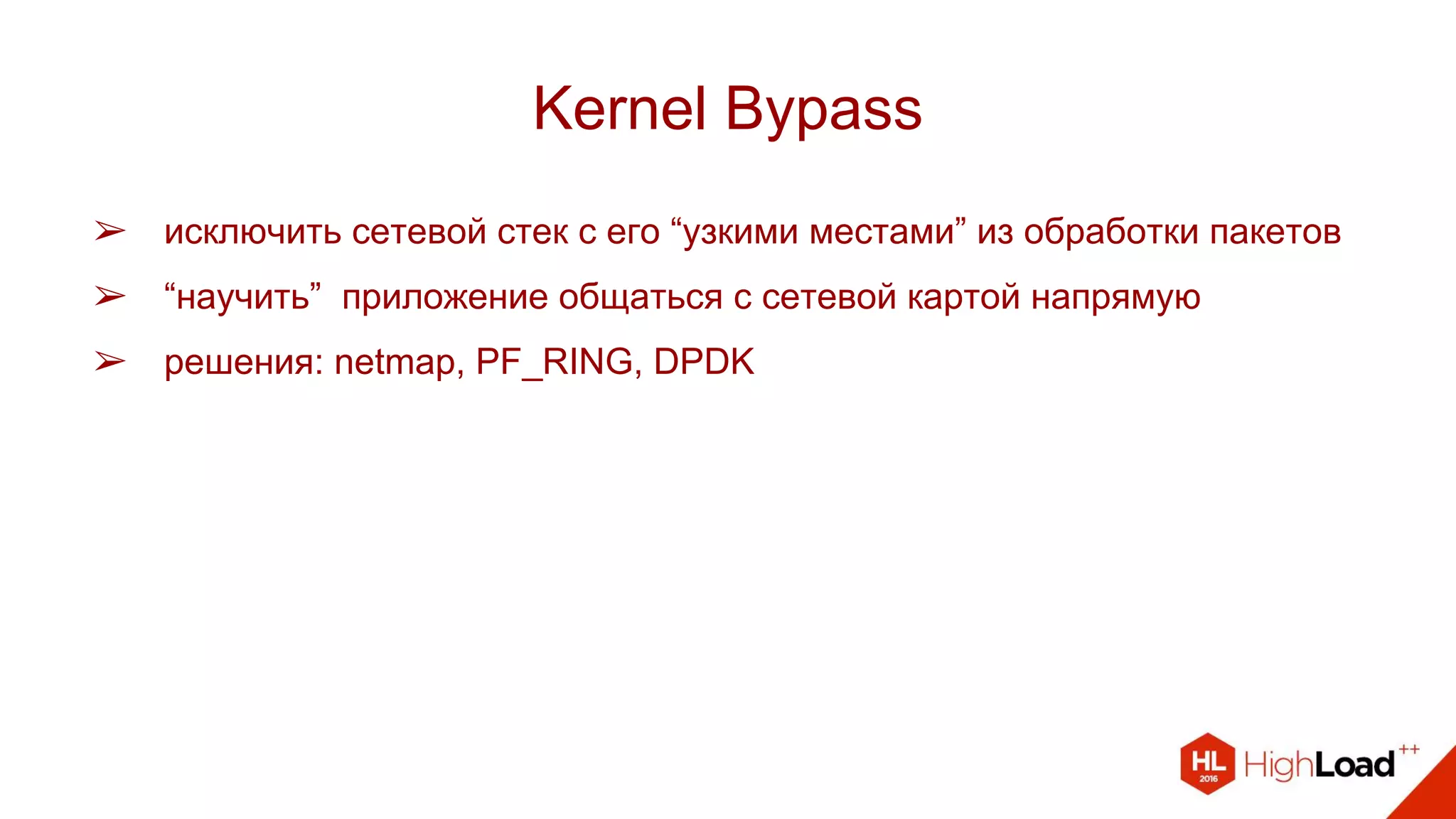 Kernel Bypass

➢ исключить сетевой стек с его “узкими местами” из обработки пакетов

➢ “научить” приложение общаться с сетевой картой напрямую

➢ решения: netmap, PF_RING, DPDK

HL 2016 HighLoad++